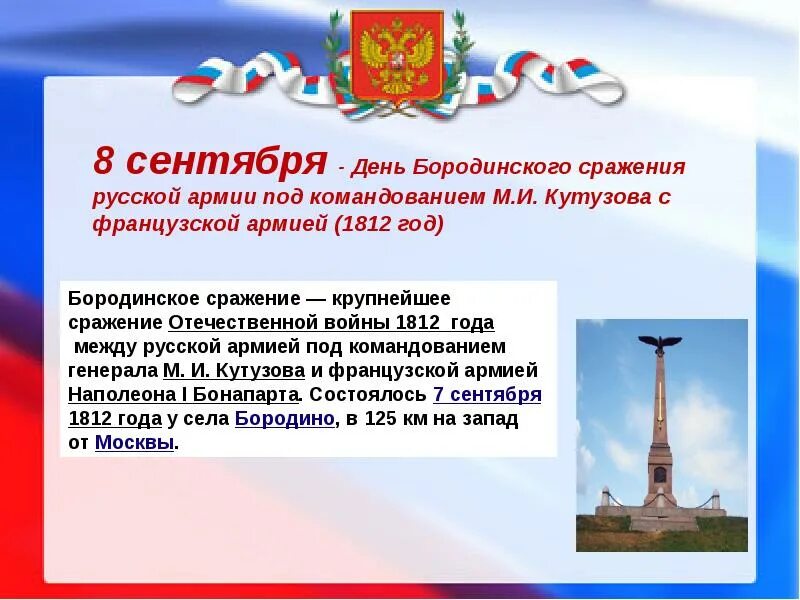 8 сентября - День Бородинского сражения русской армии под командованием М.И. Кутузова с французской армией (1812 год)

Бородинское сражение — крупнейшее сражение Отечественной войны 1812 года между русской армией под командованием генерала М. И. Кутузова и французской армией Наполеона I Бонапарта. Состоялось 7 сентября 1812 года у села Бородино, в 125 км на запад от Москвы.